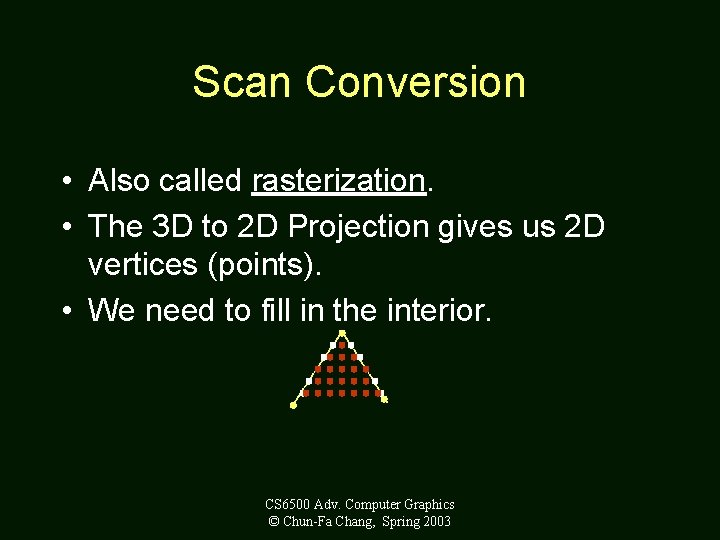 Scan Conversion

• Also called rasterization.

• The 3D to 2D Projection gives us 2D vertices (points).

• We need to fill in the interior.

CS6500 Adv. Computer Graphics
© Chun-Fa Chang, Spring 2003